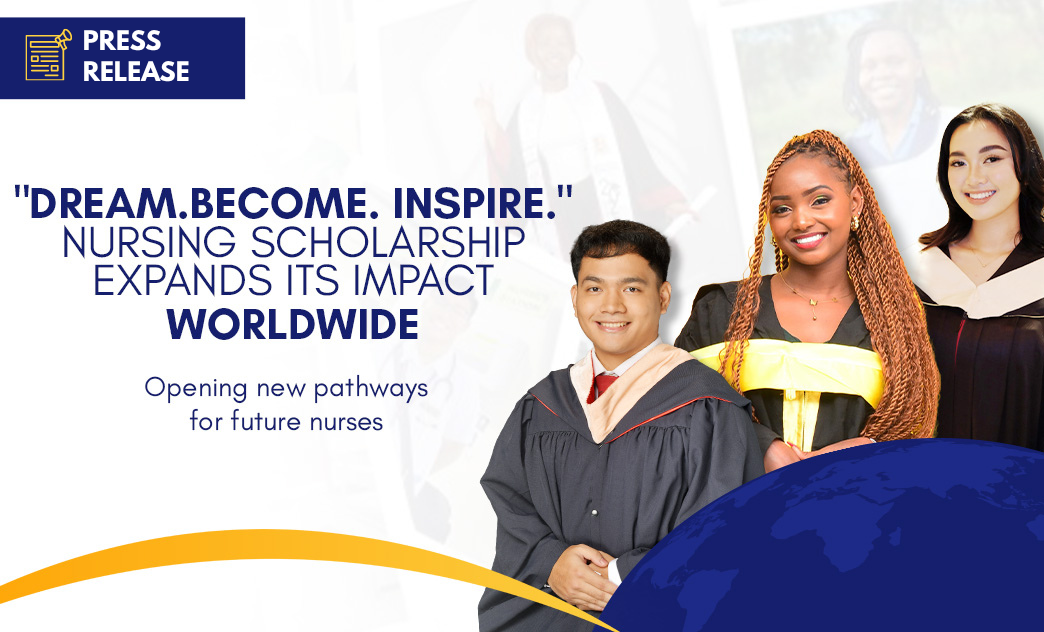 PRESS RELEASE

"DREAM.BECOME. INSPIRE." NURSING SCHOLARSHIP EXPANDS ITS IMPACT WORLDWIDE

Opening new pathways for future nurses